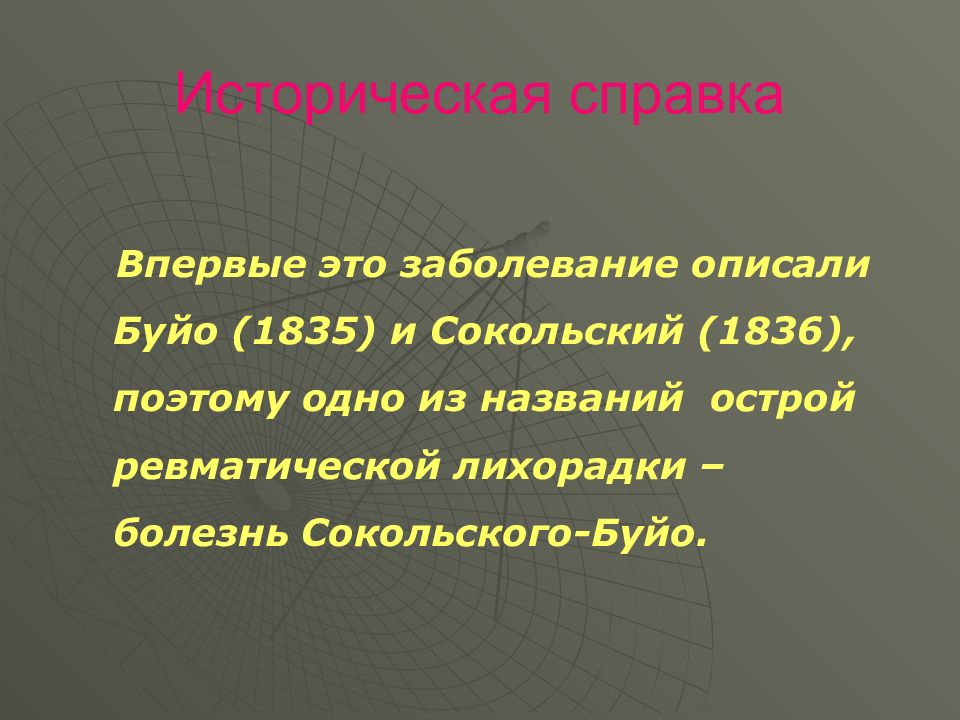 Историческая справка

Впервые это заболевание описали Буйо (1835) и Сокольский (1836), поэтому одно из названий острой ревматической лихорадки – болезнь Сокольского-Буйо.